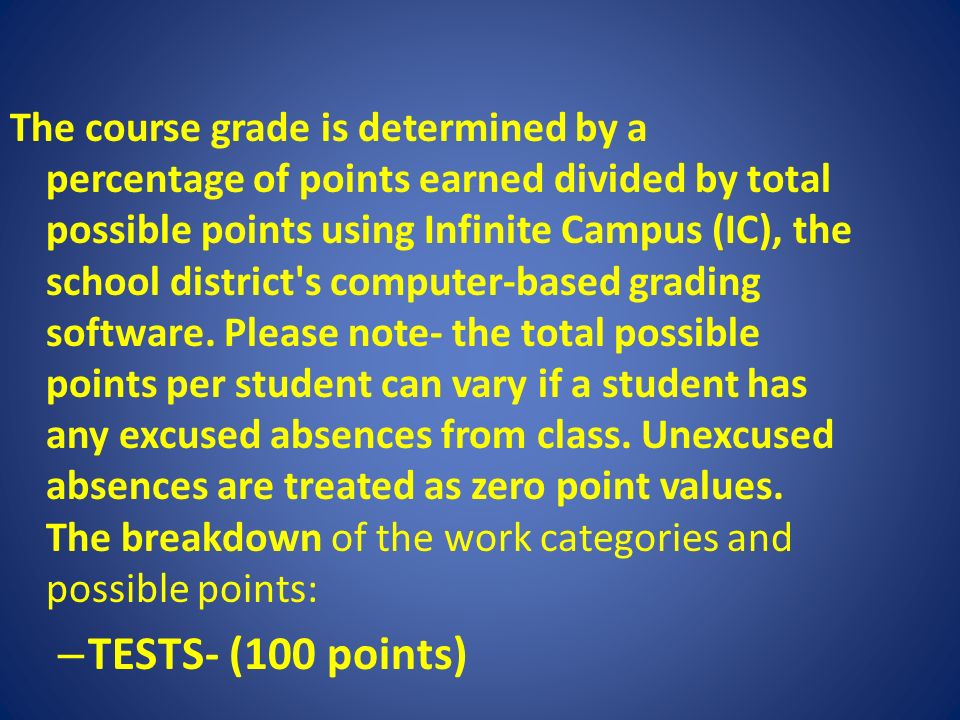 The course grade is determined by a percentage of points earned divided by total possible points using Infinite Campus (IC), the school district's computer-based grading software. Please note- the total possible points per student can vary if a student has any excused absences from class. Unexcused absences are treated as zero point values. The breakdown of the work categories and possible points:

–TESTS- (100 points)